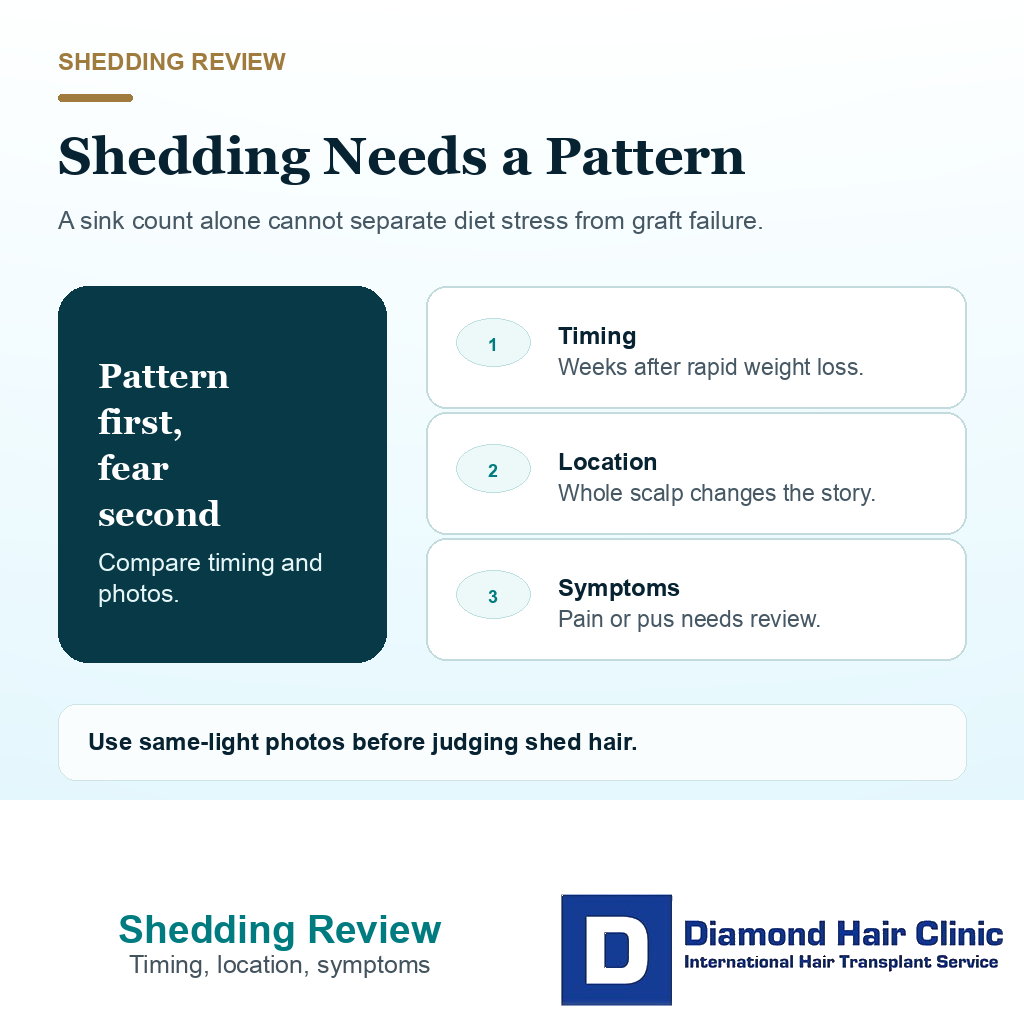 SHEDDING REVIEW

Shedding Needs a Pattern

A sink count alone cannot separate diet stress from graft failure.

Pattern first, fear second

Compare timing and photos.

1
Timing
Weeks after rapid weight loss.

2
Location
Whole scalp changes the story.

3
Symptoms
Pain or pus needs review.

Use same-light photos before judging shed hair.

Shedding Review
Timing, location, symptoms

D
Diamond Hair Clinic
International Hair Transplant Service